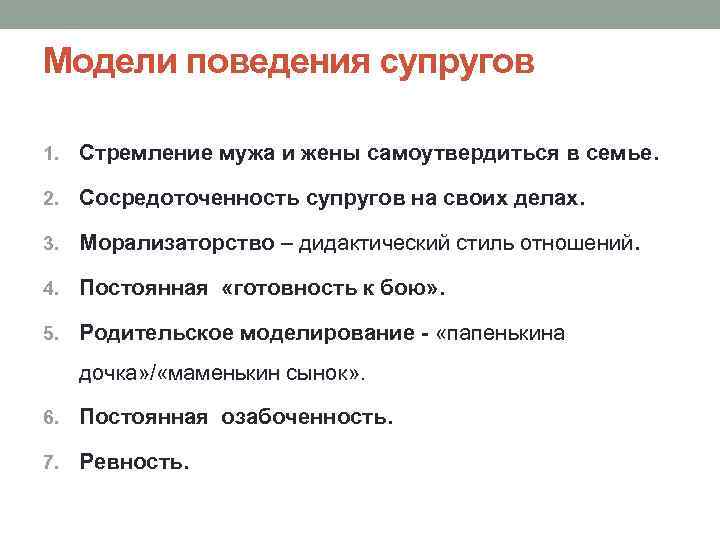 Модели поведения супругов

1. Стремление мужа и жены самоутвердиться в семье.
2. Сосредоточенность супругов на своих делах.
3. Морализаторство – дидактический стиль отношений.
4. Постоянная «готовность к бою».
5. Родительское моделирование - «папенькина дочка»/«маменькин сынок».
6. Постоянная озабоченность.
7. Ревность.